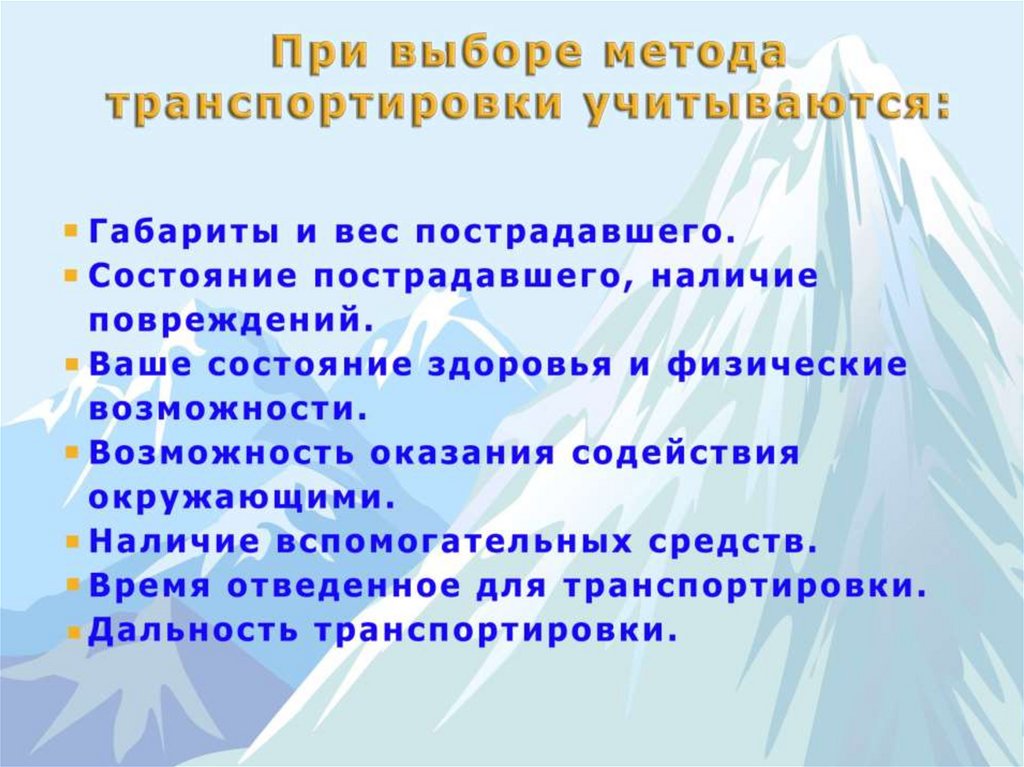 При выборе метода транспортировки учитываются:

- Габариты и вес пострадавшего.
- Состояние пострадавшего, наличие повреждений.
- Ваше состояние здоровья и физические возможности.
- Возможность оказания содействия окружающими.
- Наличие вспомогательных средств.
- Время отведенное для транспортировки.
- Дальность транспортировки.